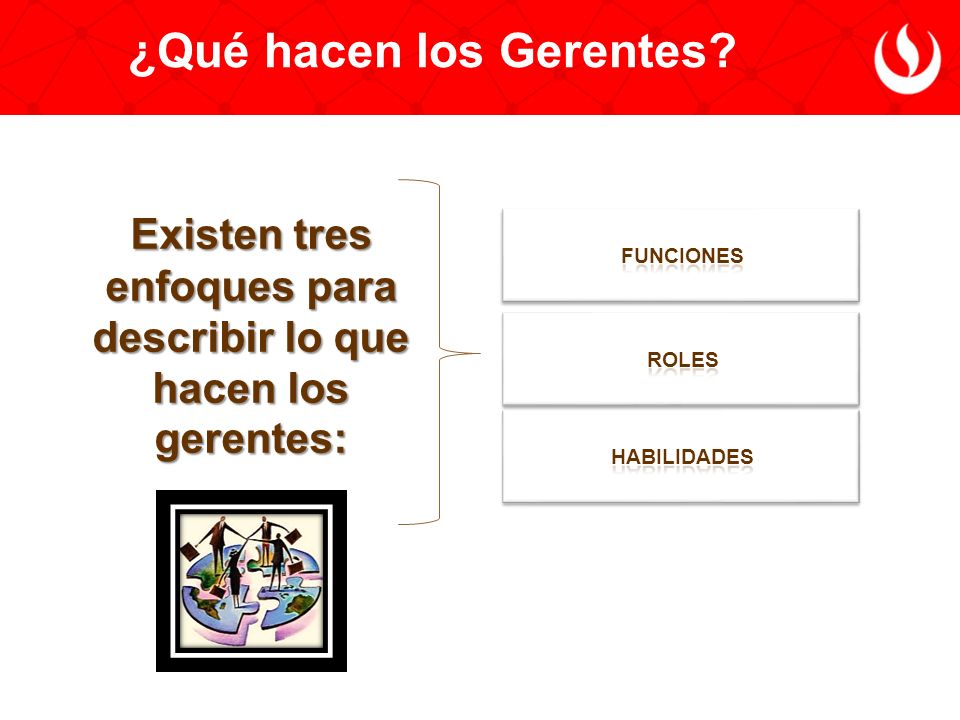 ¿Qué hacen los Gerentes?

Existen tres enfoques para describir lo que hacen los gerentes:

FUNCIONES

ROLES

HABILIDADES